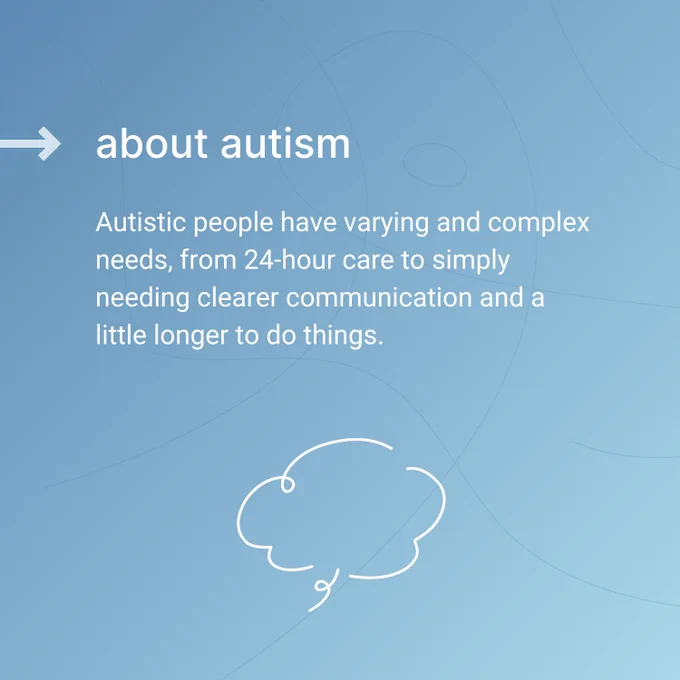 about autism

Autistic people have varying and complex needs, from 24-hour care to simply needing clearer communication and a little longer to do things.